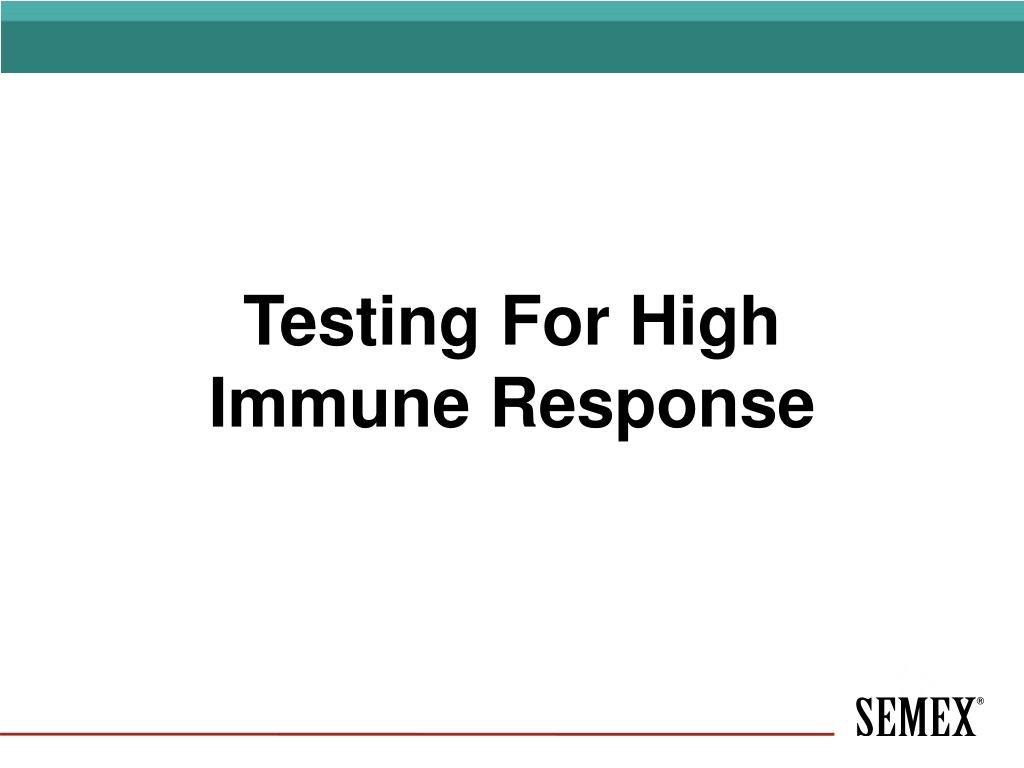 Testing For High Immune Response

SEMEX®